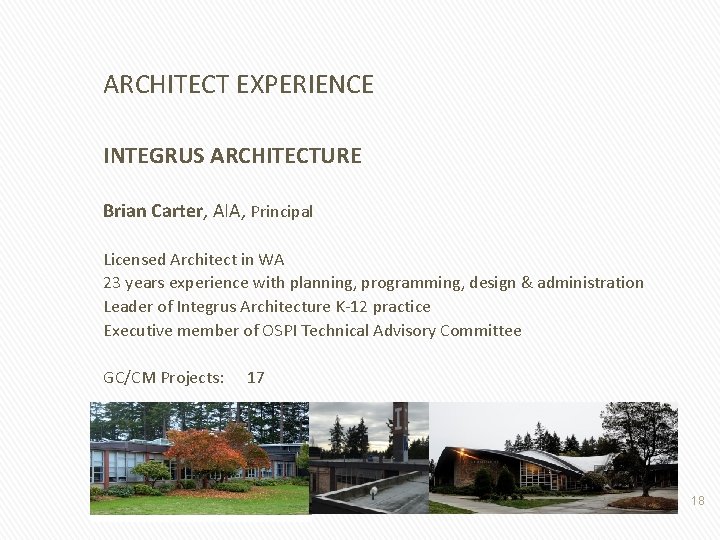 ARCHITECT EXPERIENCE

INTEGRUS ARCHITECTURE

Brian Carter, AIA, Principal

Licensed Architect in WA
23 years experience with planning, programming, design & administration
Leader of Integrus Architecture K-12 practice
Executive member of OSPI Technical Advisory Committee

GC/CM Projects: 17

18